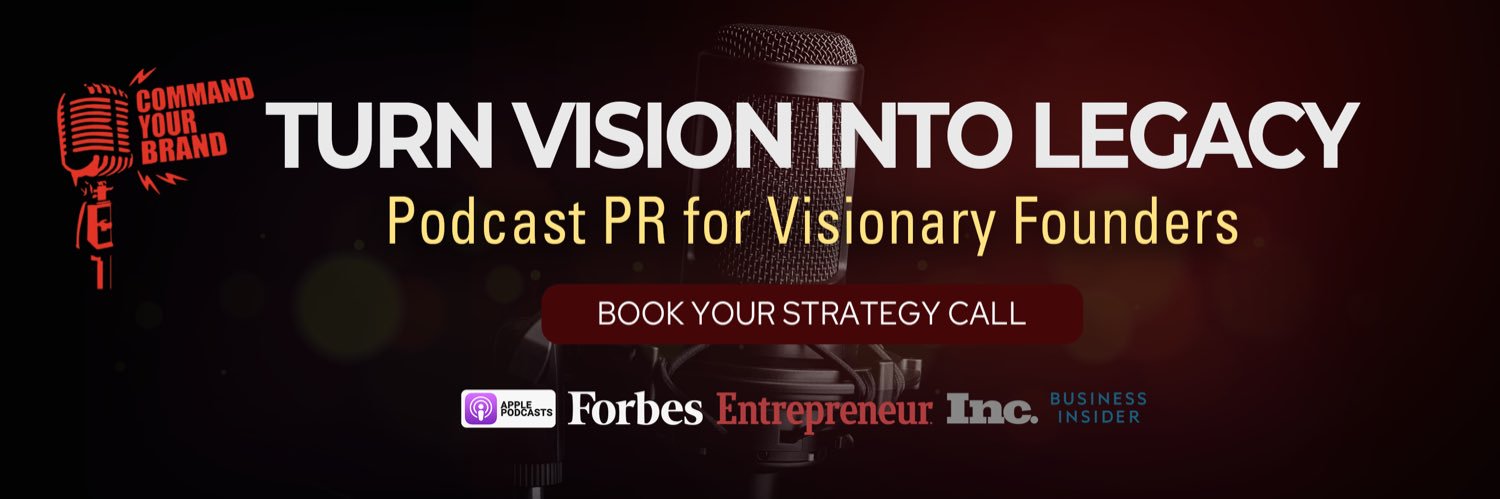 COMMAND YOUR BRAND

TURN VISION INTO LEGACY

Podcast PR for Visionary Founders

BOOK YOUR STRATEGY CALL

APPLE PODCASTS Forbes Entrepreneur Inc. BUSINESS INSIDER